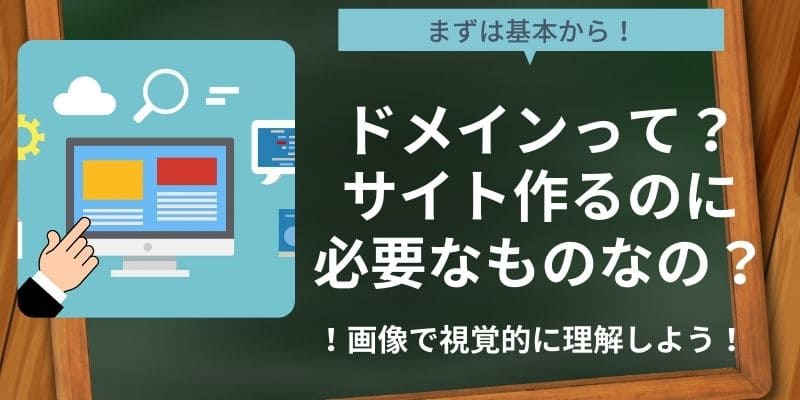 まずは基本から！

ドメインって？
サイト作るのに
必要なものなの？

！画像で視覚的に理解しよう！